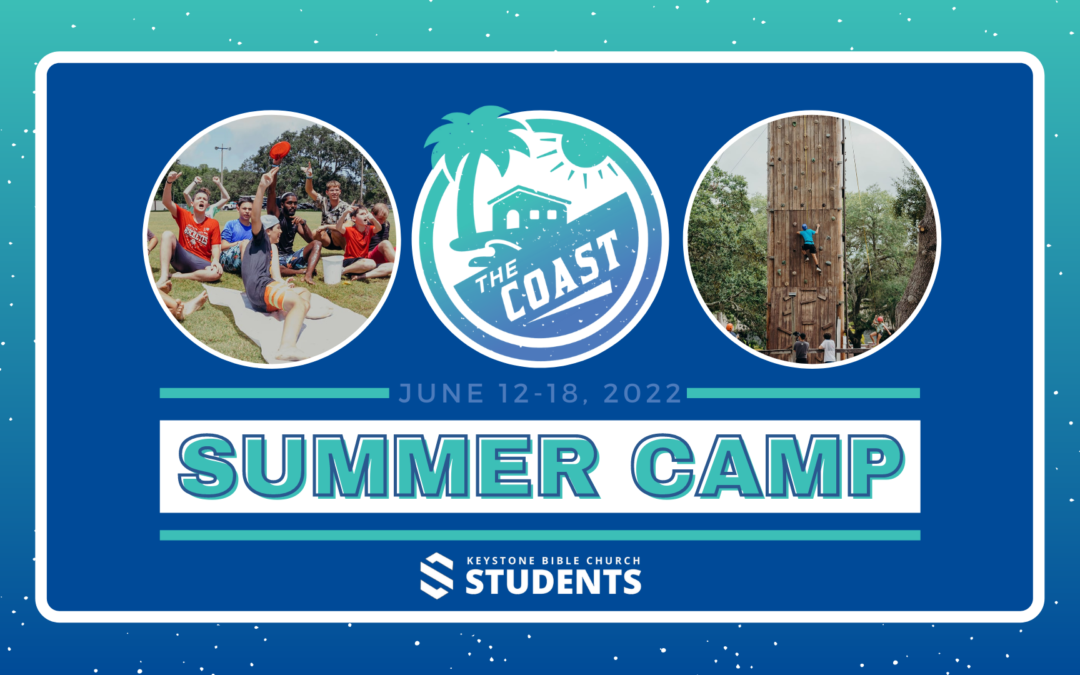 THE COAST

JUNE 12-18, 2022

SUMMER CAMP

KEYSTONE BIBLE CHURCH
STUDENTS